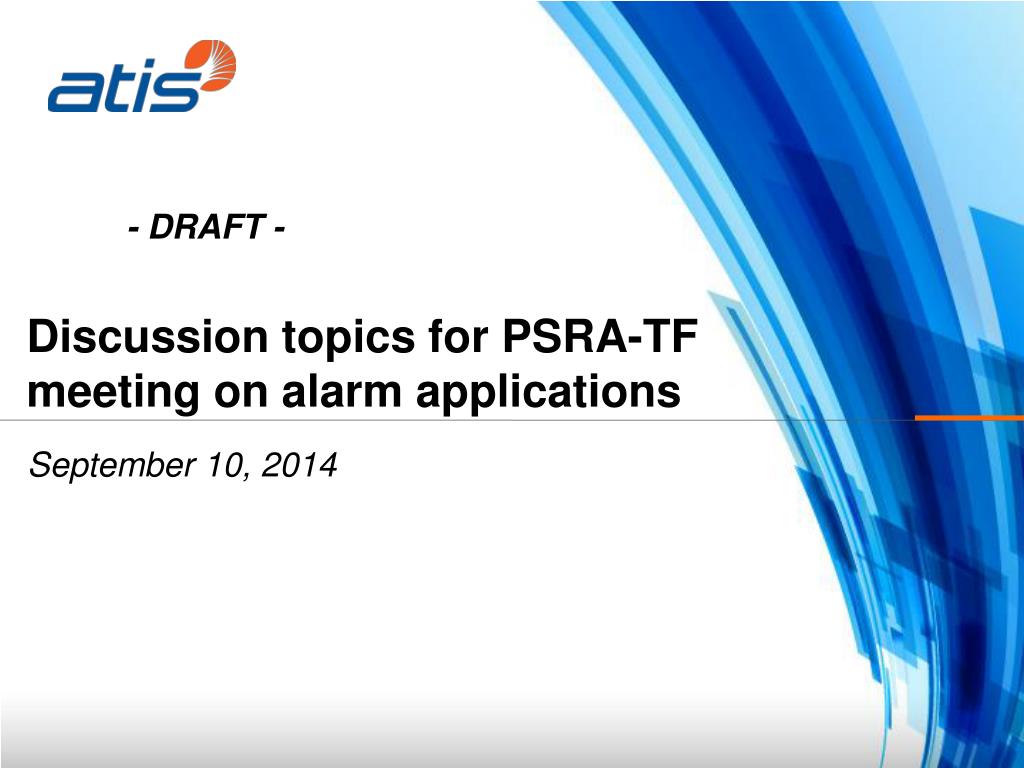 atis

- DRAFT -

Discussion topics for PSRA-TF meeting on alarm applications

September 10, 2014